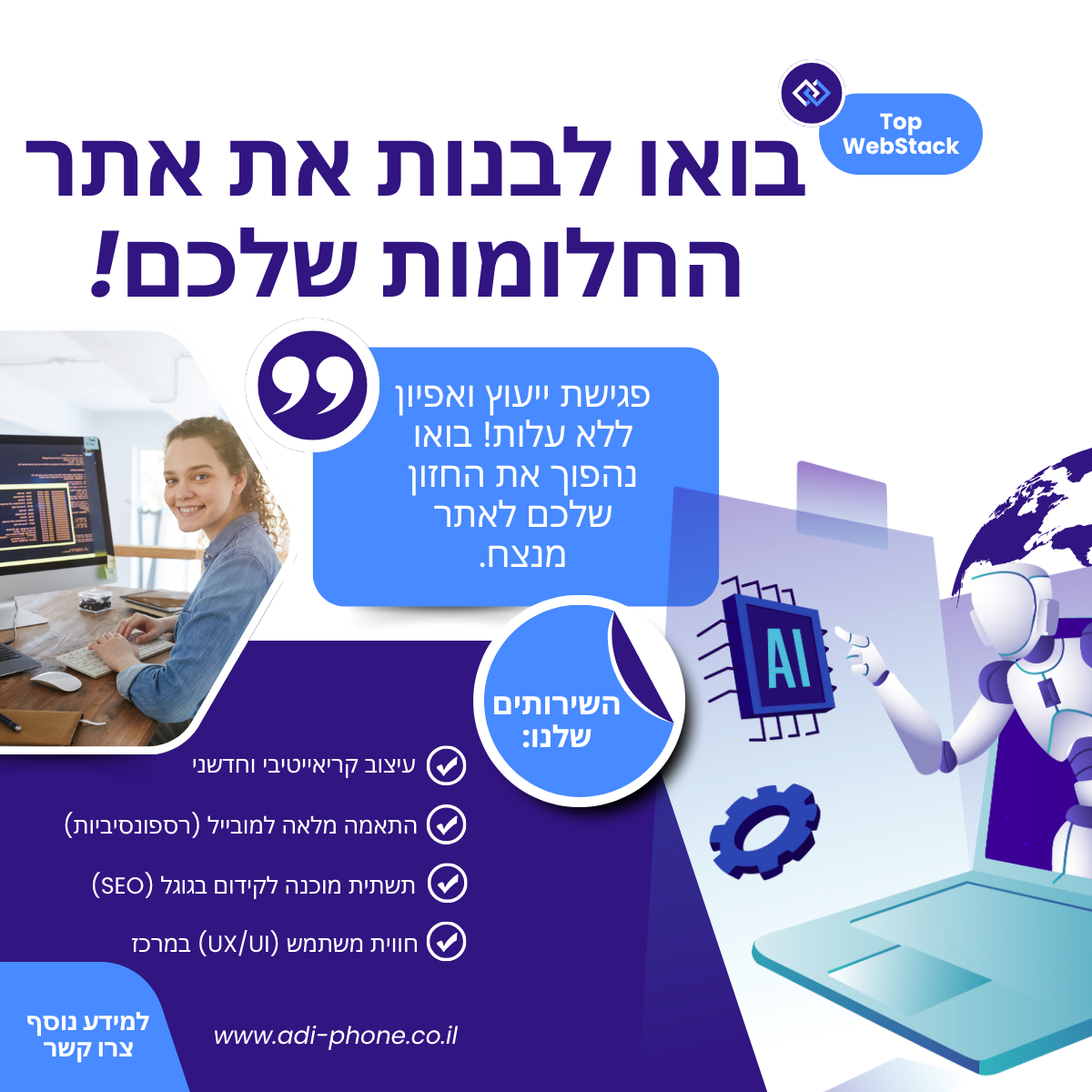 Top WebStack

בואו לבנות את אתר החלומות שלכם!

פגישת ייעוץ ואפיון ללא עלות! בואו נהפוך את החזון שלכם לאתר מנצח.

AI

השירותים שלנו:

עיצוב קריאייטיבי וחדשני

התאמה מלאה למובייל (רספונסיביות)

תשתית מוכנה לקידום בגוגל (SEO)

חווית משתמש (UX/UI) במרכז

למידע נוסף צרו קשר

www.adi-phone.co.il